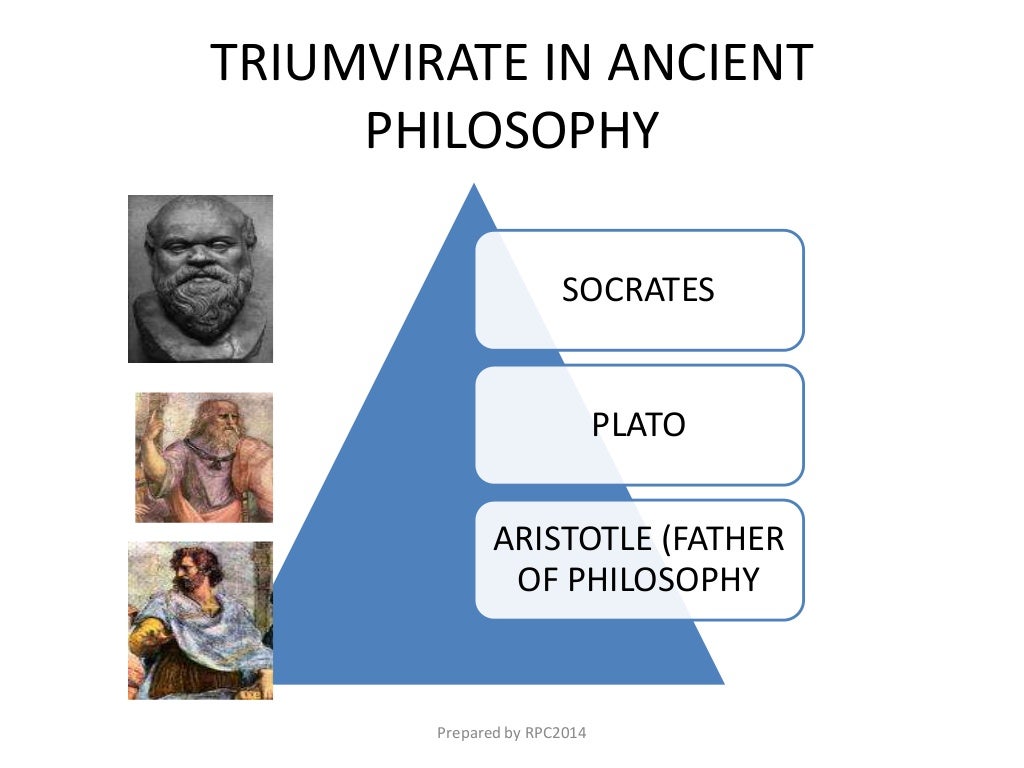 TRIUMVIRATE IN ANCIENT PHILOSOPHY

SOCRATES

PLATO

ARISTOTLE (FATHER OF PHILOSOPHY

Prepared by RPC2014